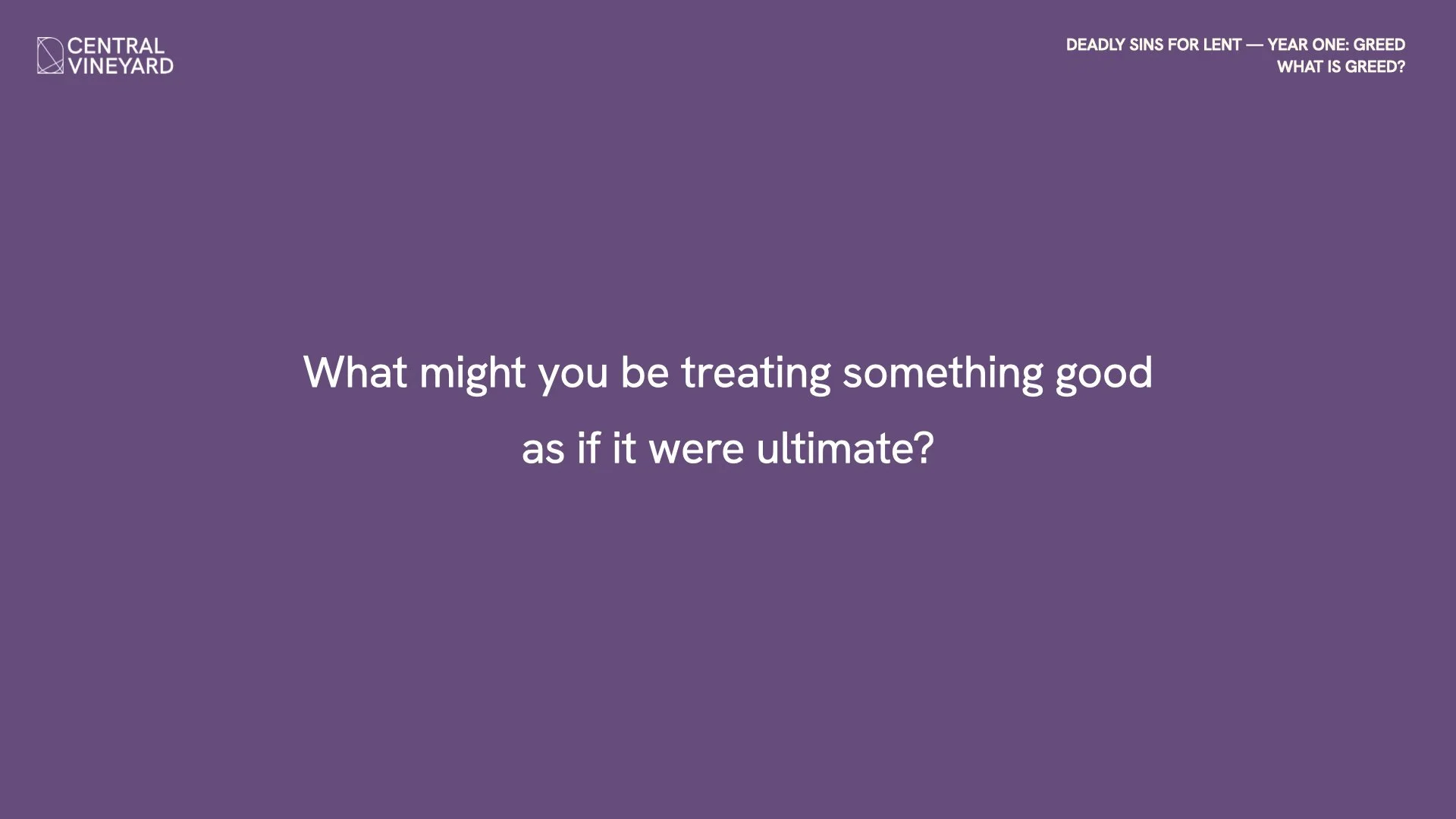 CENTRAL VINEYARD

DEADLY SINS FOR LENT — YEAR ONE: GREED
WHAT IS GREED?

What might you be treating something good as if it were ultimate?